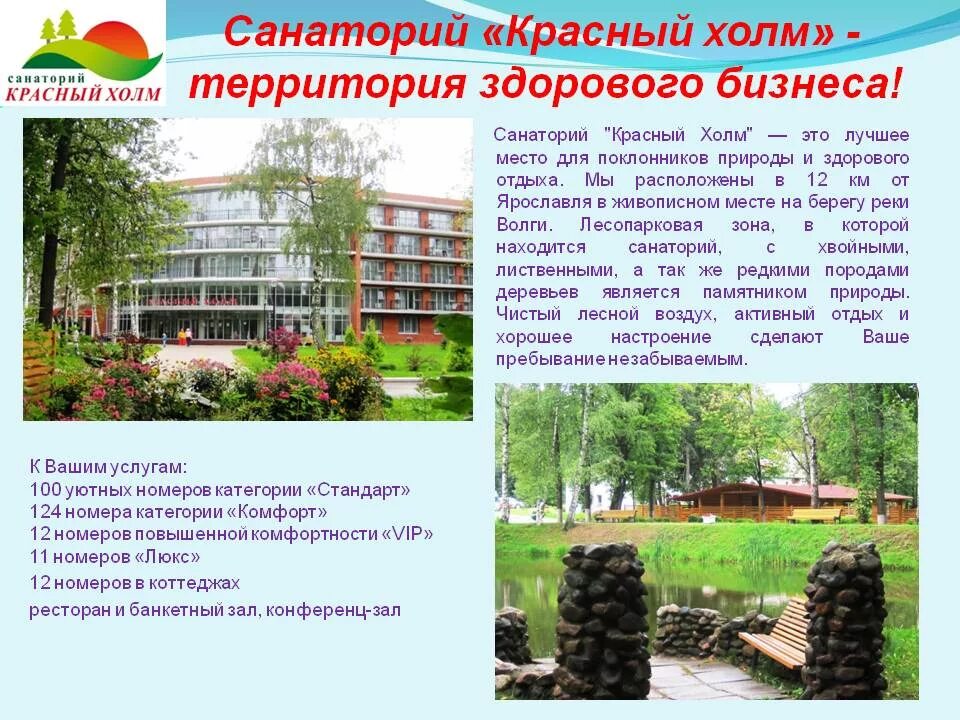 санаторий
КРАСНЫЙ ХОЛМ

Санаторий «Красный холм» - территория здорового бизнеса!

Санаторий "Красный Холм" — это лучшее место для поклонников природы и здорового отдыха. Мы расположены в 12 км от Ярославля в живописном месте на берегу реки Волги. Лесопарковая зона, в которой находится санаторий, с хвойными, лиственными, а так же редкими породами деревьев является памятником природы. Чистый лесной воздух, активный отдых и хорошее настроение сделают Ваше пребывание незабываемым.

К Вашим услугам:
100 уютных номеров категории «Стандарт»
124 номера категории «Комфорт»
12 номеров повышенной комфортности «VIP»
11 номеров «Люкс»
12 номеров в коттеджах
ресторан и банкетный зал, конференц-зал